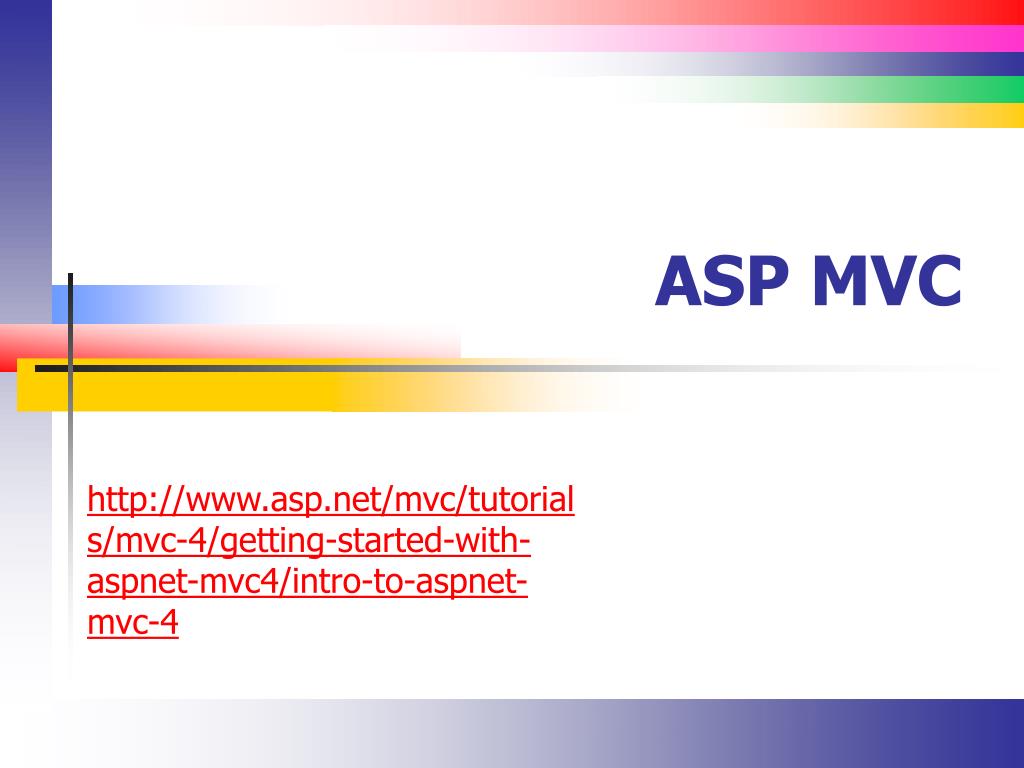 ASP MVC

http://www.asp.net/mvc/tutorials/mvc-4/getting-started-with-aspnet-mvc4/intro-to-aspnet-mvc-4